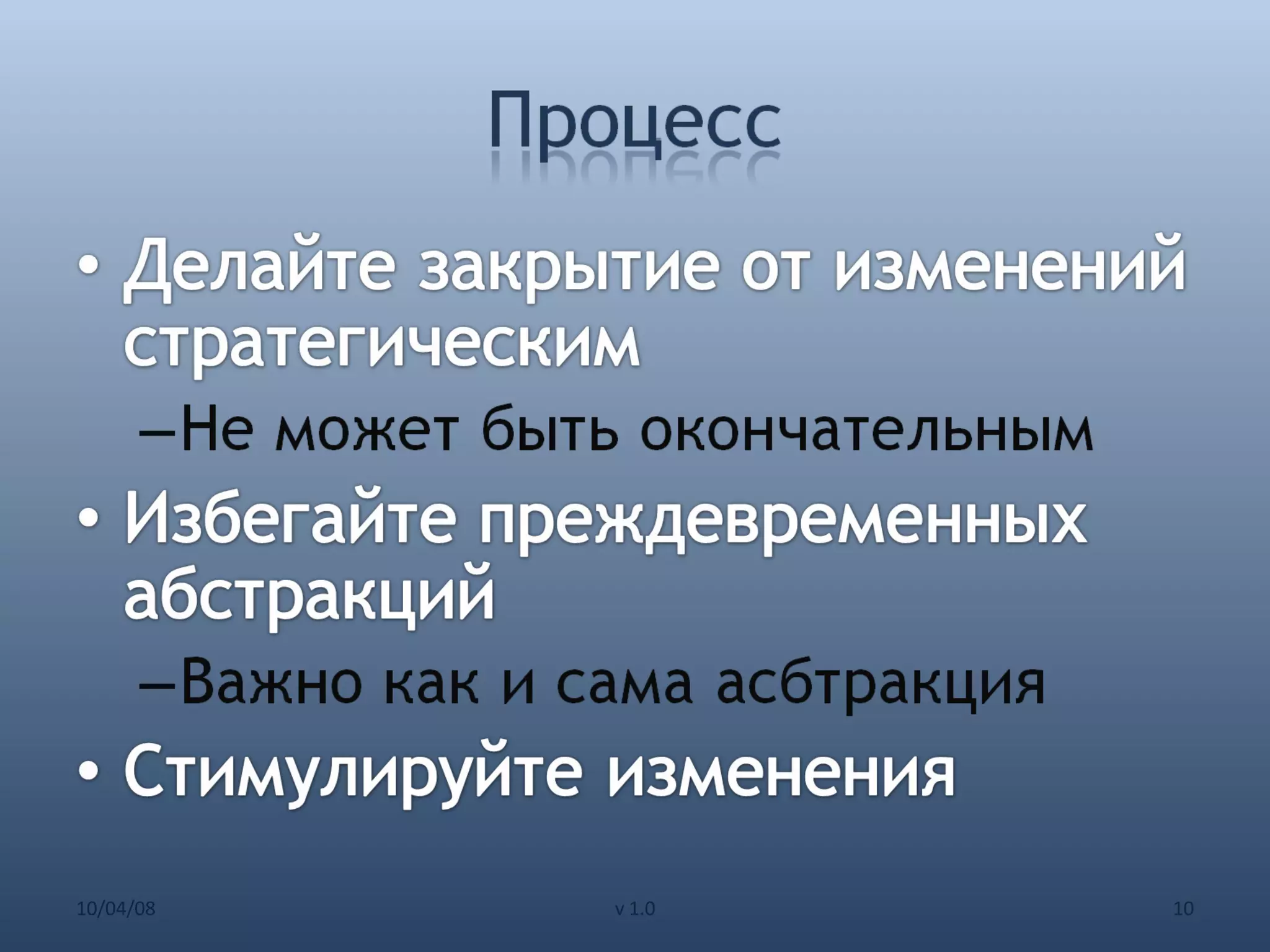 Процесс

• Делайте закрытие от изменений стратегическим

–Не может быть окончательным

• Избегайте преждевременных абстракций

–Важно как и сама асбтракция

• Стимулируйте изменения

10/04/08

v 1.0

10